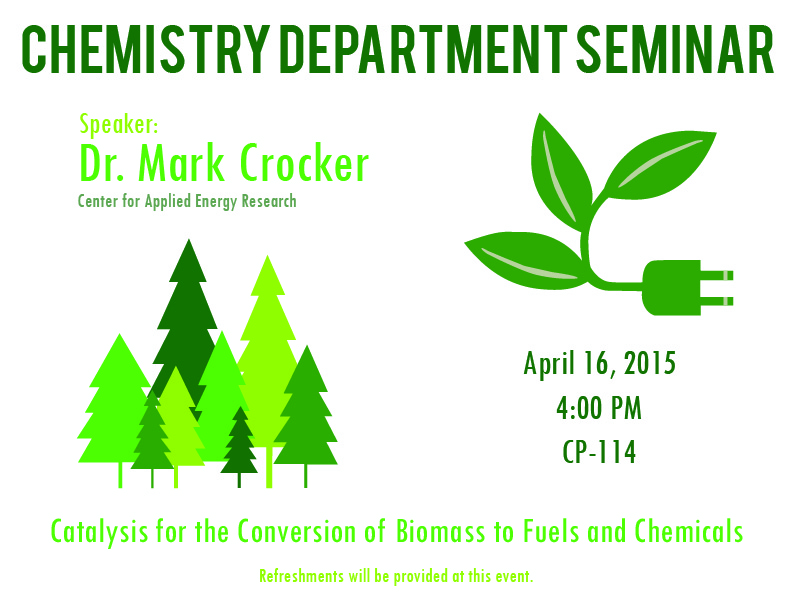 CHEMISTRY DEPARTMENT SEMINAR

Speaker:
Dr. Mark Crocker
Center for Applied Energy Research

April 16, 2015
4:00 PM
CP-114

Catalysis for the Conversion of Biomass to Fuels and Chemicals

Refreshments will be provided at this event.